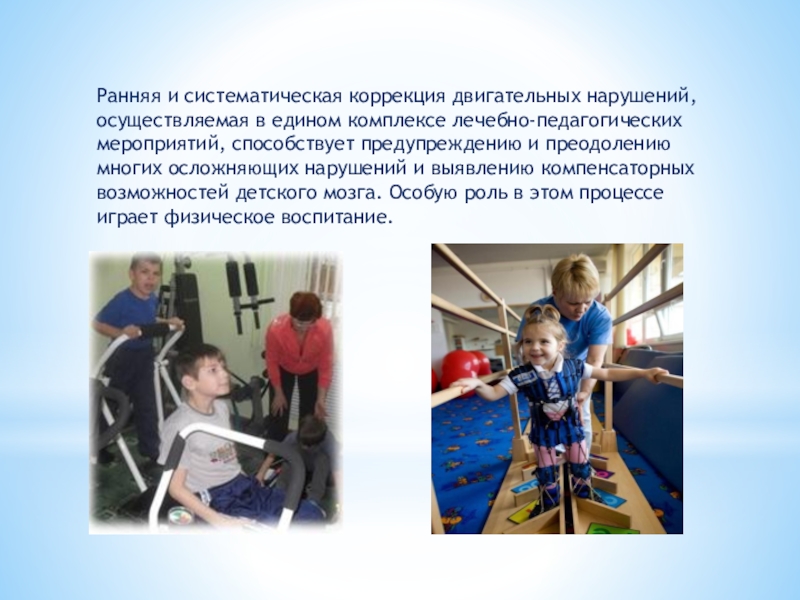 Ранняя и систематическая коррекция двигательных нарушений, осуществляемая в едином комплексе лечебно-педагогических мероприятий, способствует предупреждению и преодолению многих осложняющих нарушений и выявлению компенсаторных возможностей детского мозга. Особую роль в этом процессе играет физическое воспитание.